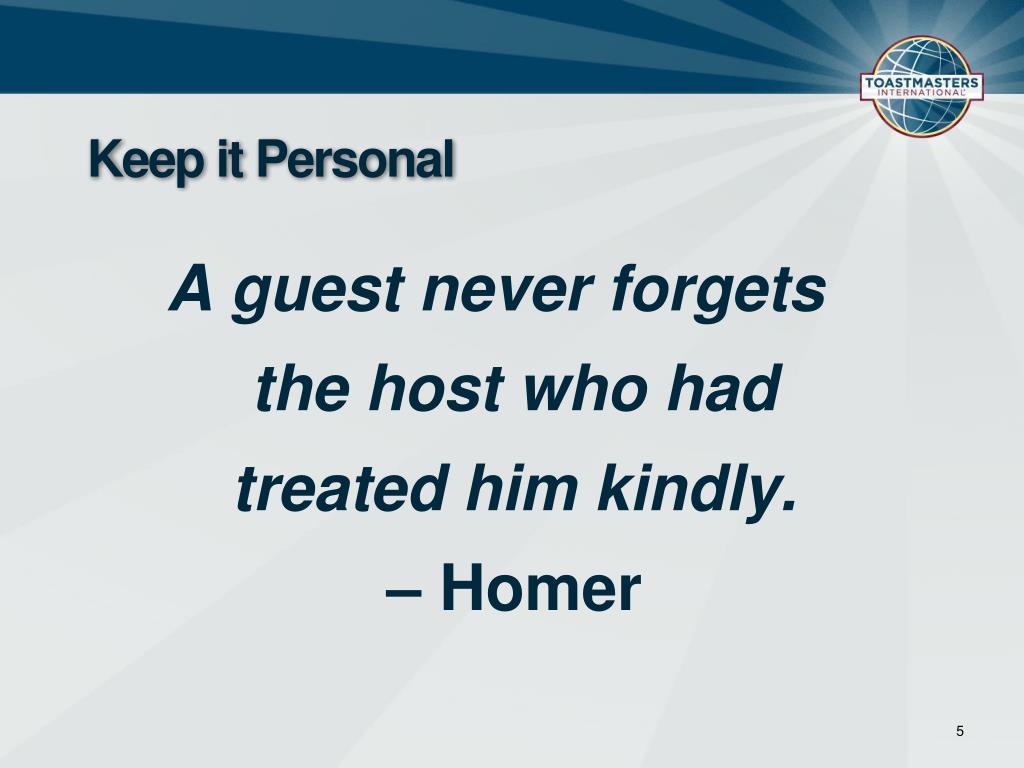 TOASTMASTERS INTERNATIONAL

Keep it Personal

A guest never forgets the host who had treated him kindly.
– Homer

5